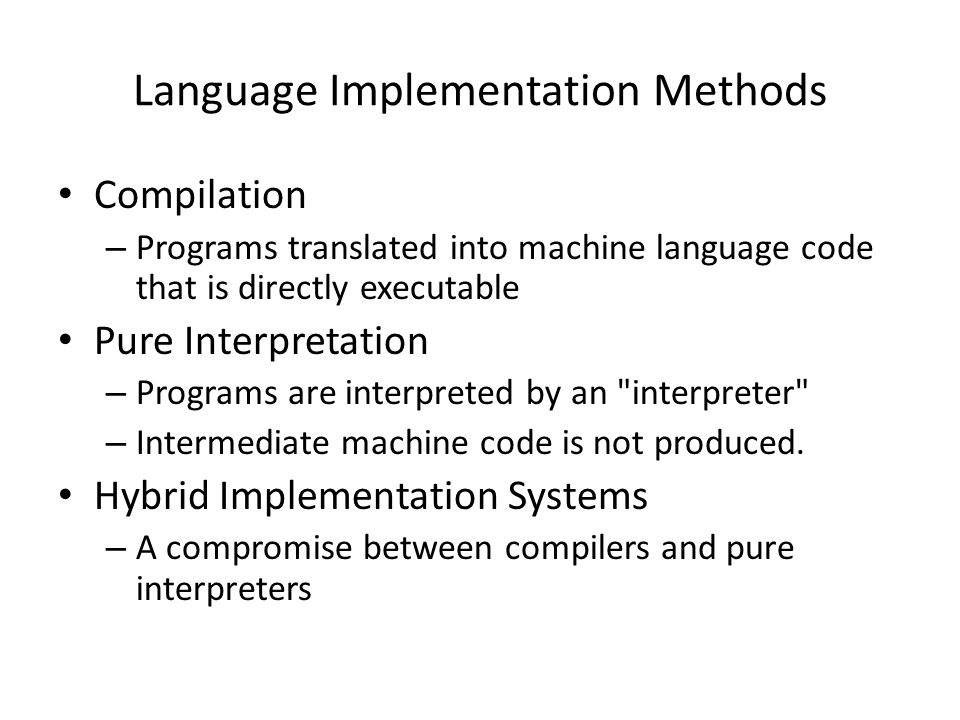 Language Implementation Methods

• Compilation
– Programs translated into machine language code that is directly executable
• Pure Interpretation
– Programs are interpreted by an "interpreter"
– Intermediate machine code is not produced.
• Hybrid Implementation Systems
– A compromise between compilers and pure interpreters